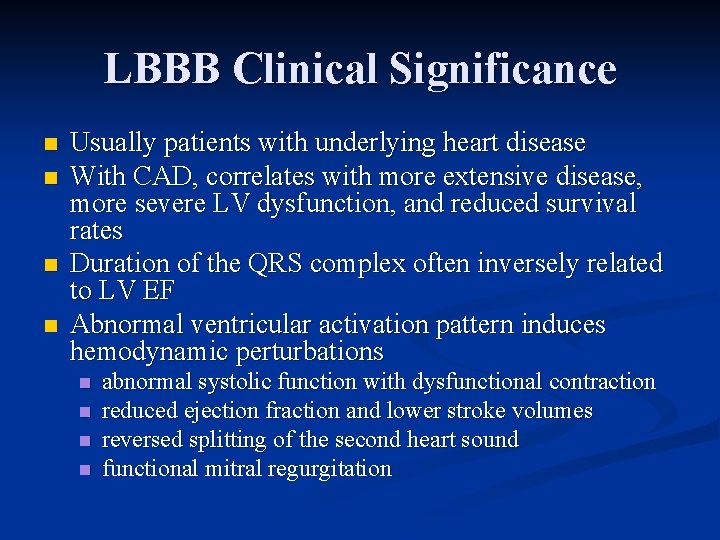 LBBB Clinical Significance

• Usually patients with underlying heart disease
• With CAD, correlates with more extensive disease, more severe LV dysfunction, and reduced survival rates
• Duration of the QRS complex often inversely related to LV EF
• Abnormal ventricular activation pattern induces hemodynamic perturbations
• abnormal systolic function with dysfunctional contraction
• reduced ejection fraction and lower stroke volumes
• reversed splitting of the second heart sound
• functional mitral regurgitation